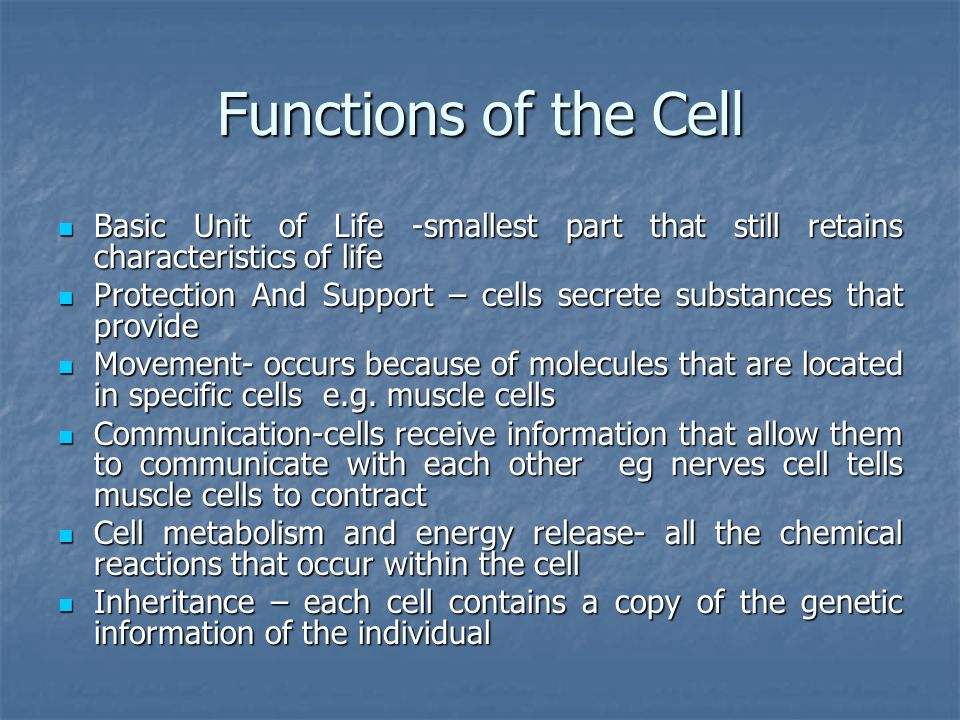 Functions of the Cell

- Basic Unit of Life -smallest part that still retains characteristics of life
- Protection And Support – cells secrete substances that provide
- Movement- occurs because of molecules that are located in specific cells e.g. muscle cells
- Communication-cells receive information that allow them to communicate with each other eg nerves cell tells muscle cells to contract
- Cell metabolism and energy release- all the chemical reactions that occur within the cell
- Inheritance – each cell contains a copy of the genetic information of the individual